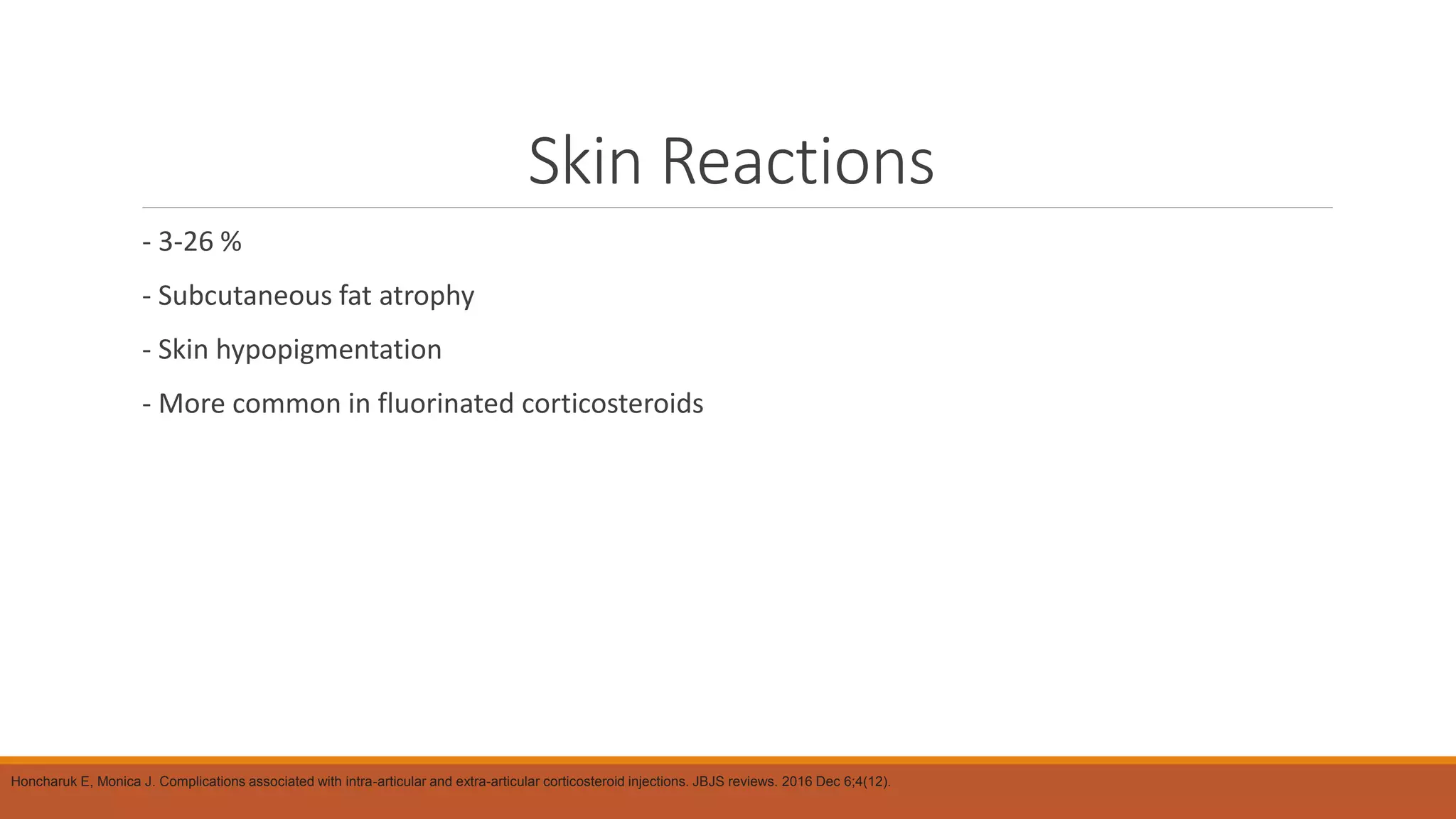 Skin Reactions

- 3-26 %

- Subcutaneous fat atrophy

- Skin hypopigmentation

- More common in fluorinated corticosteroids

Honcharuk E, Monica J. Complications associated with intra-articular and extra-articular corticosteroid injections. JBJS reviews. 2016 Dec 6;4(12).